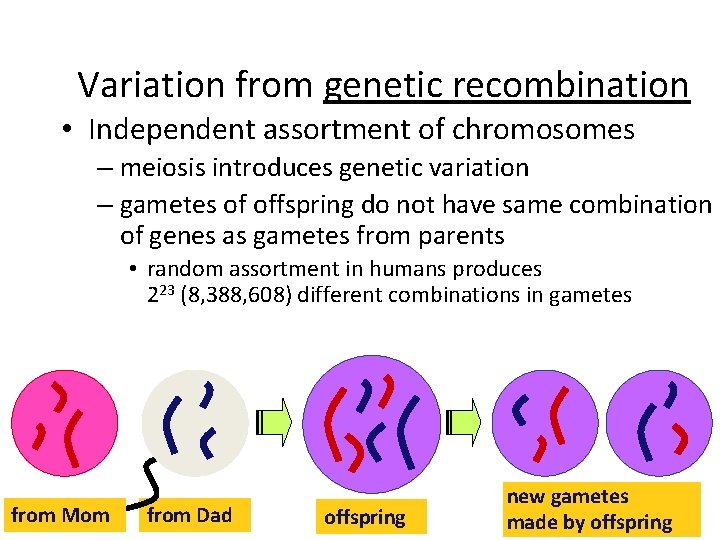 Variation from genetic recombination

• Independent assortment of chromosomes

– meiosis introduces genetic variation

– gametes of offspring do not have same combination of genes as gametes from parents

• random assortment in humans produces $2^{23}$ (8,388,608) different combinations in gametes

from Mom

from Dad

offspring

new gametes made by offspring